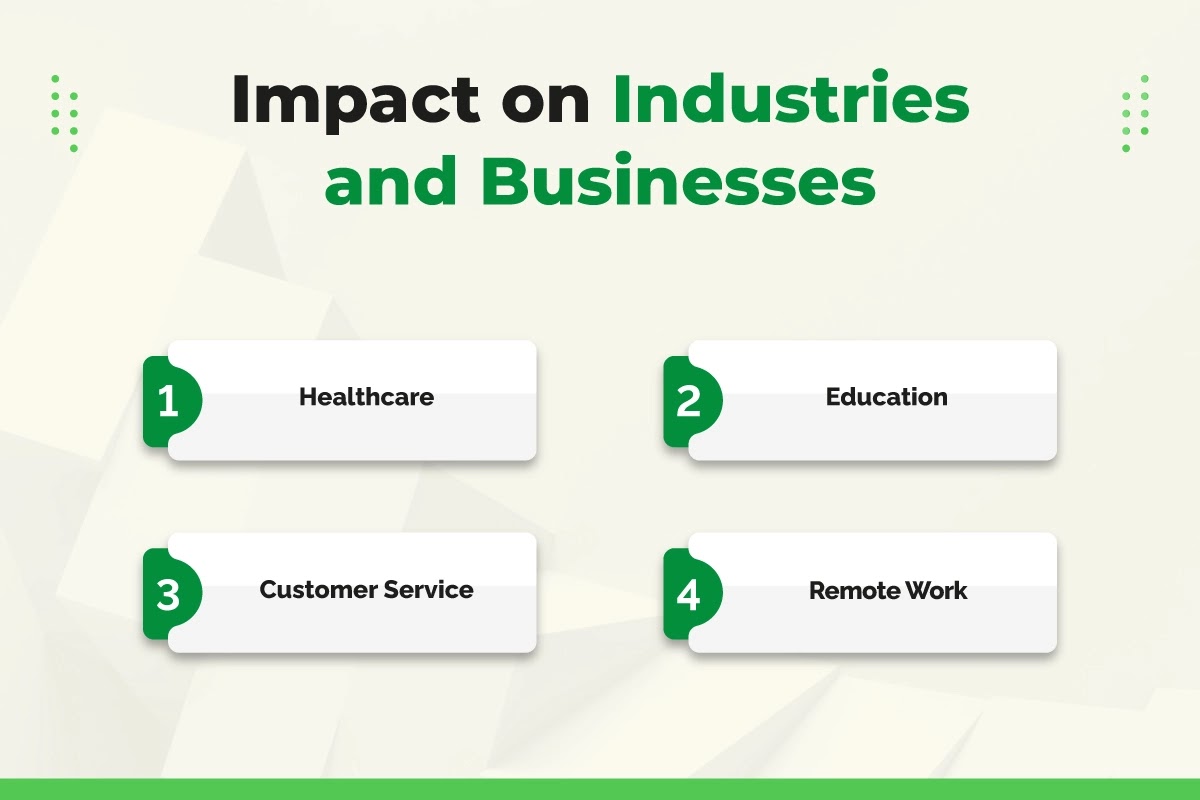 Impact on Industries and Businesses

1 Healthcare

2 Education

3 Customer Service

4 Remote Work